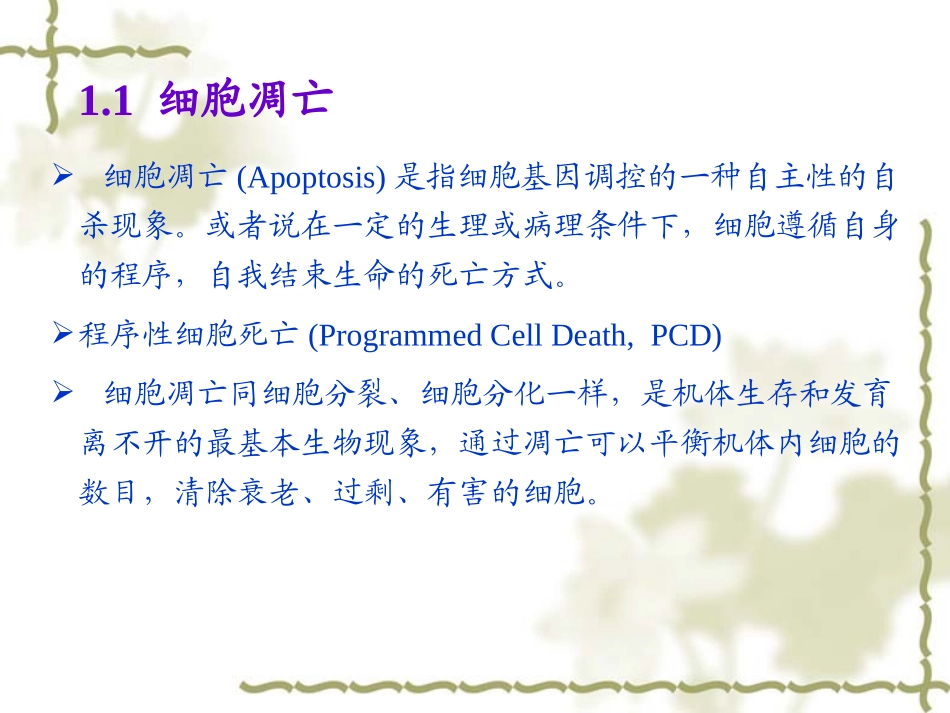 1.1 细胞凋亡

➢ 细胞凋亡 (Apoptosis) 是指细胞基因调控的一种自主性的自杀现象。或者说在一定的生理或病理条件下，细胞遵循自身的程序，自我结束生命的死亡方式。

➢程序性细胞死亡 (Programmed Cell Death, PCD)

➢ 细胞凋亡同细胞分裂、细胞分化一样，是机体生存和发育离不开的最基本生物现象，通过凋亡可以平衡机体内细胞的数目，清除衰老、过剩、有害的细胞。